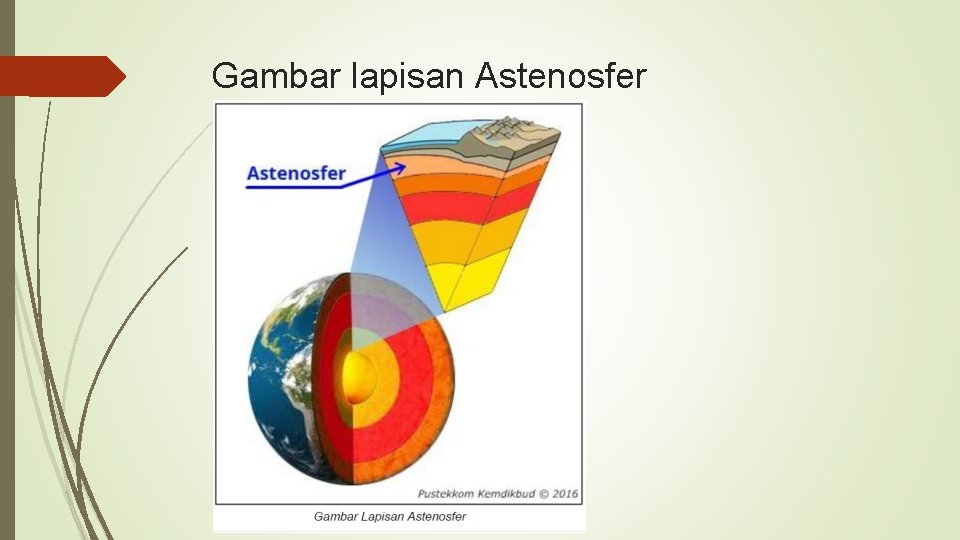 Gambar lapisan Astenosfer

Astenosfer

Pustekkom Kemdikbud © 2016

Gambar Lapisan Astenosfer